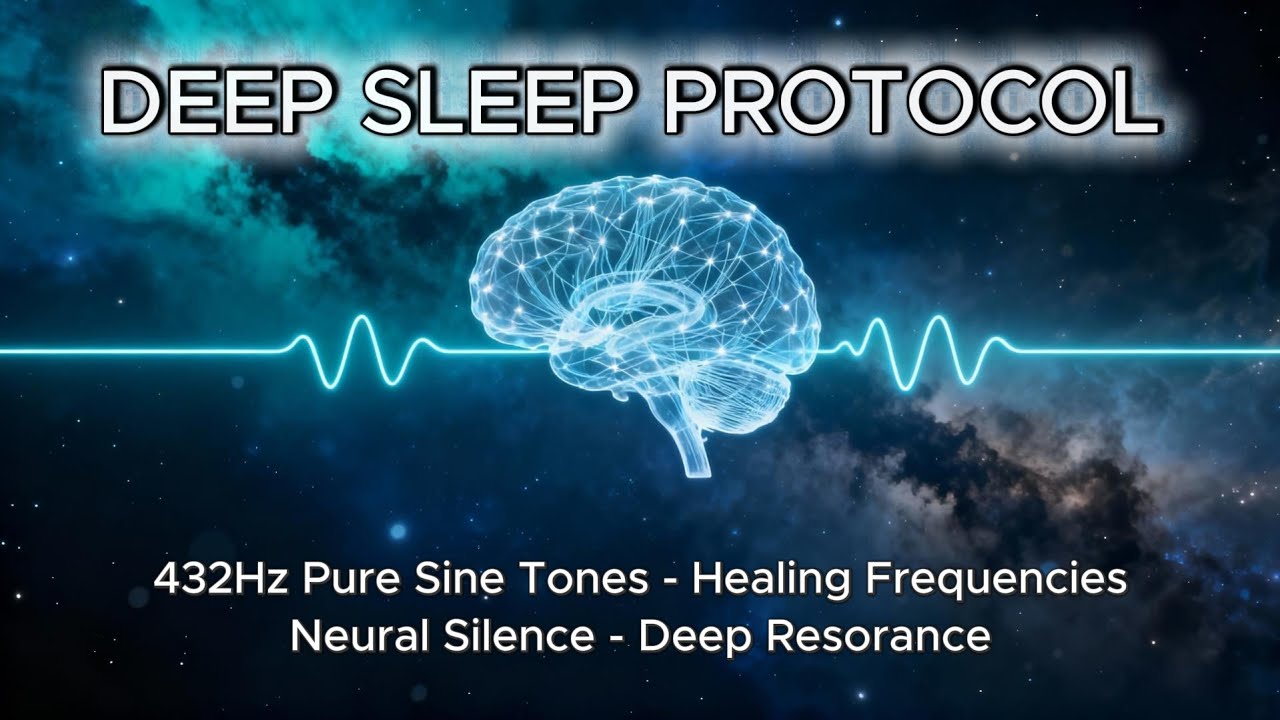 DEEP SLEEP PROTOCOL

432Hz Pure Sine Tones - Healing Frequencies
Neural Silence - Deep Resorance